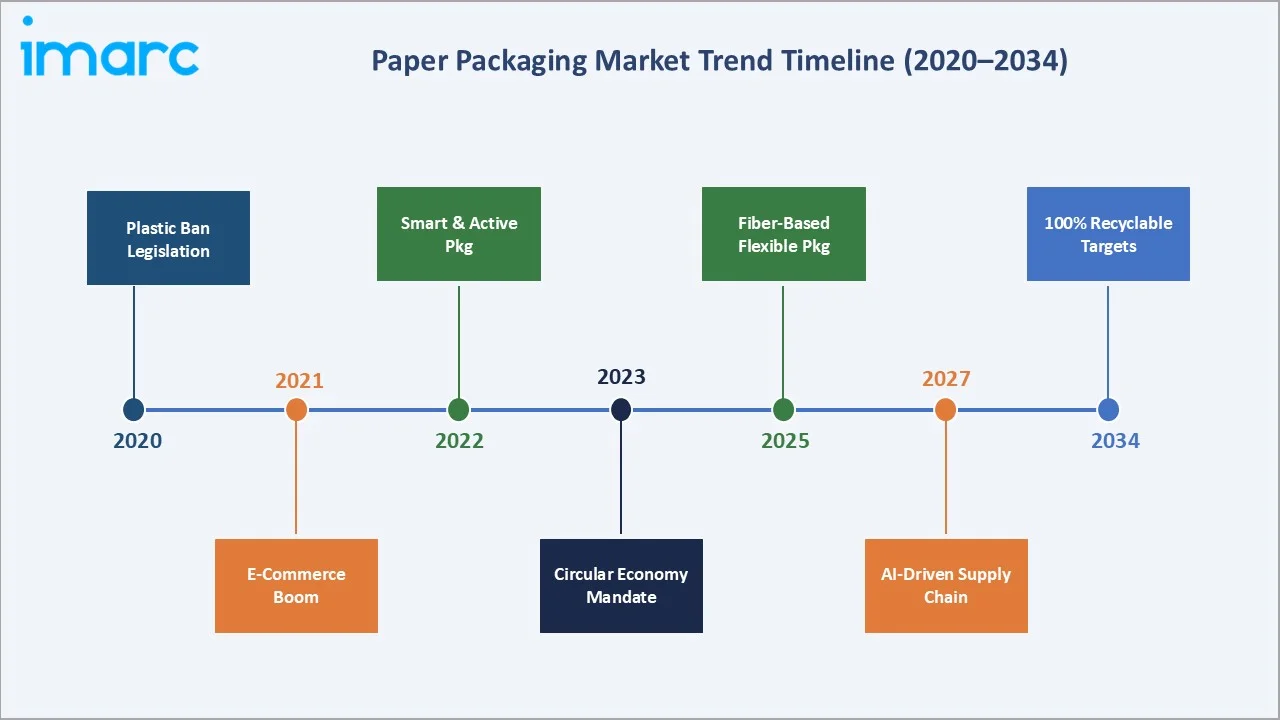 imarc

Paper Packaging Market Trend Timeline (2020–2034)

Plastic Ban Legislation

2020

2021

E-Commerce Boom

Smart & Active Pkg

2022

2023

Circular Economy Mandate

Fiber-Based Flexible Pkg

2025

2027

AI-Driven Supply Chain

100% Recyclable Targets

2034